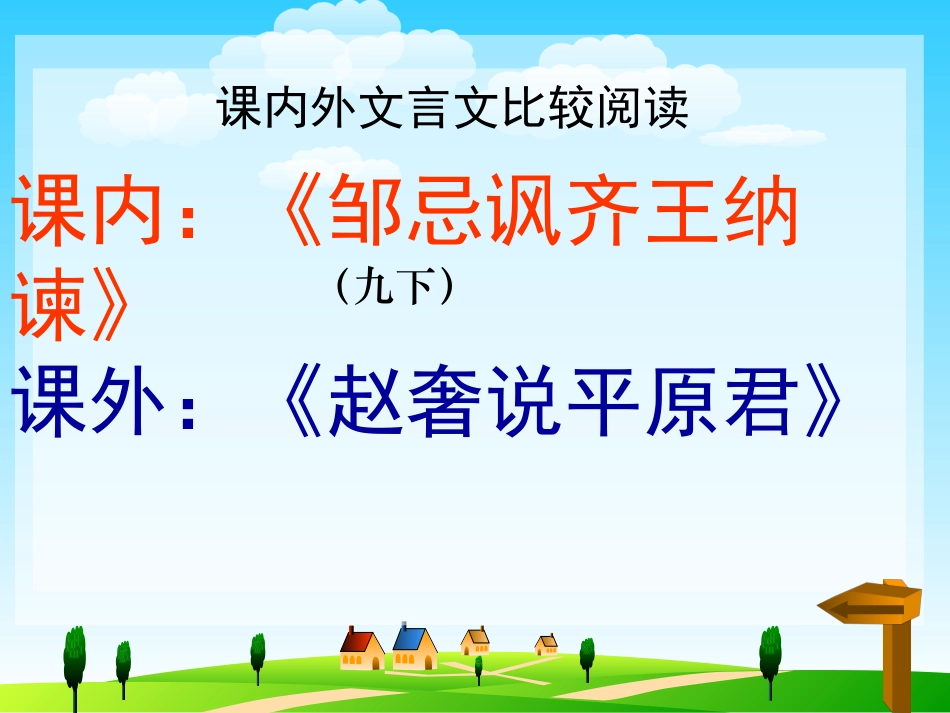 课内外文言文比较阅读

课内：《邹忌讽齐王纳谏》（九下）

课外：《赵奢说平原君》